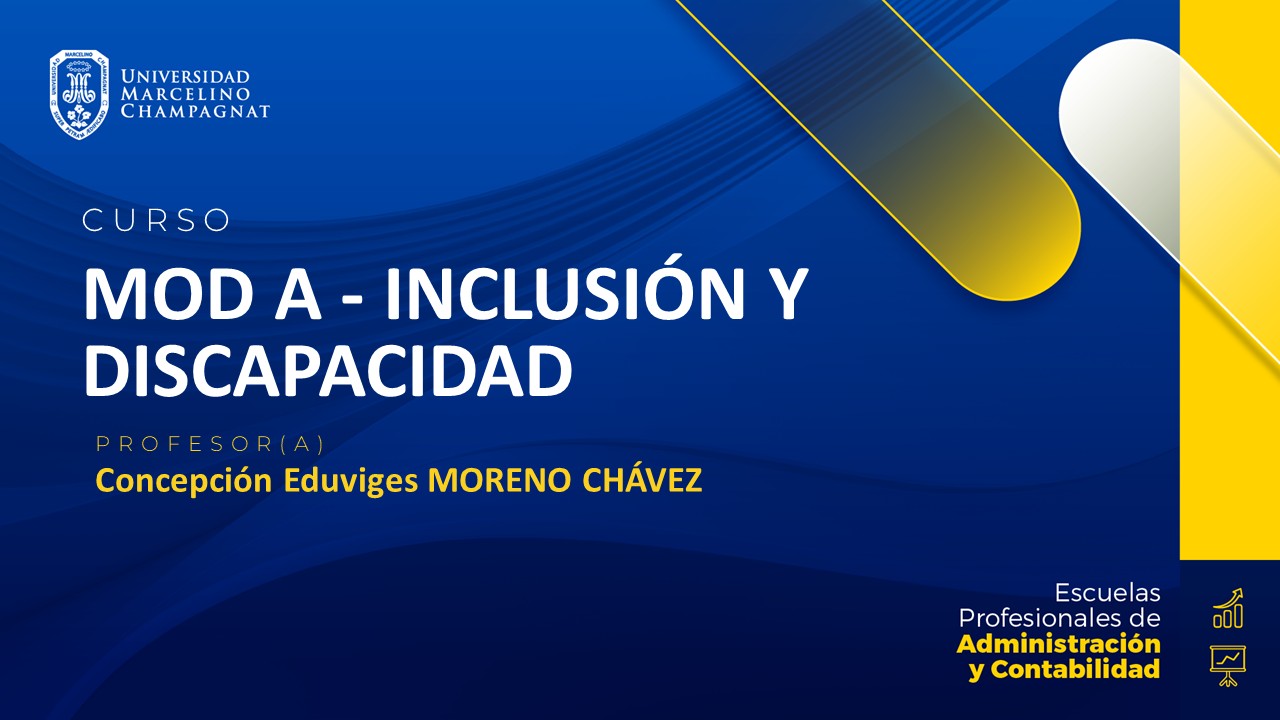 UNIVERSIDAD MARCELINO CHAMPAGNAT

CURSO

MOD A - INCLUSIÓN Y DISCAPACIDAD

PROFESOR(A)

Concepción Eduviges MORENO CHÁVEZ

Escuelas Profesionales de Administración y Contabilidad